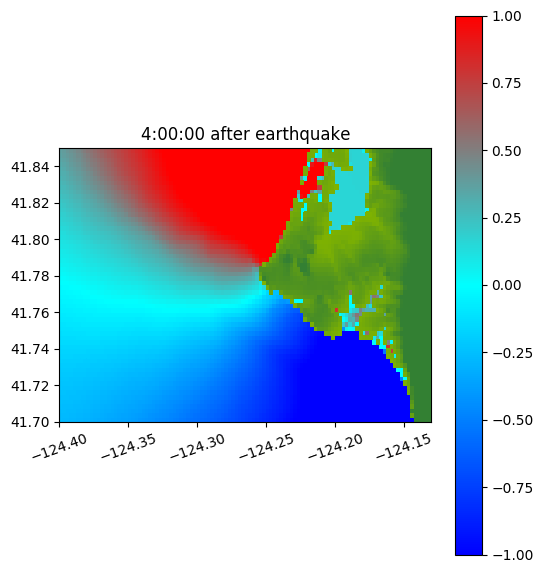 4:00:00 after earthquake

41.84
41.82
41.80
41.78
41.76
41.74
41.72
41.70

−124.40
−124.35
−124.30
−124.25
−124.20
−124.15

1.00
0.75
0.50
0.25
0.00
−0.25
−0.50
−0.75
−1.00